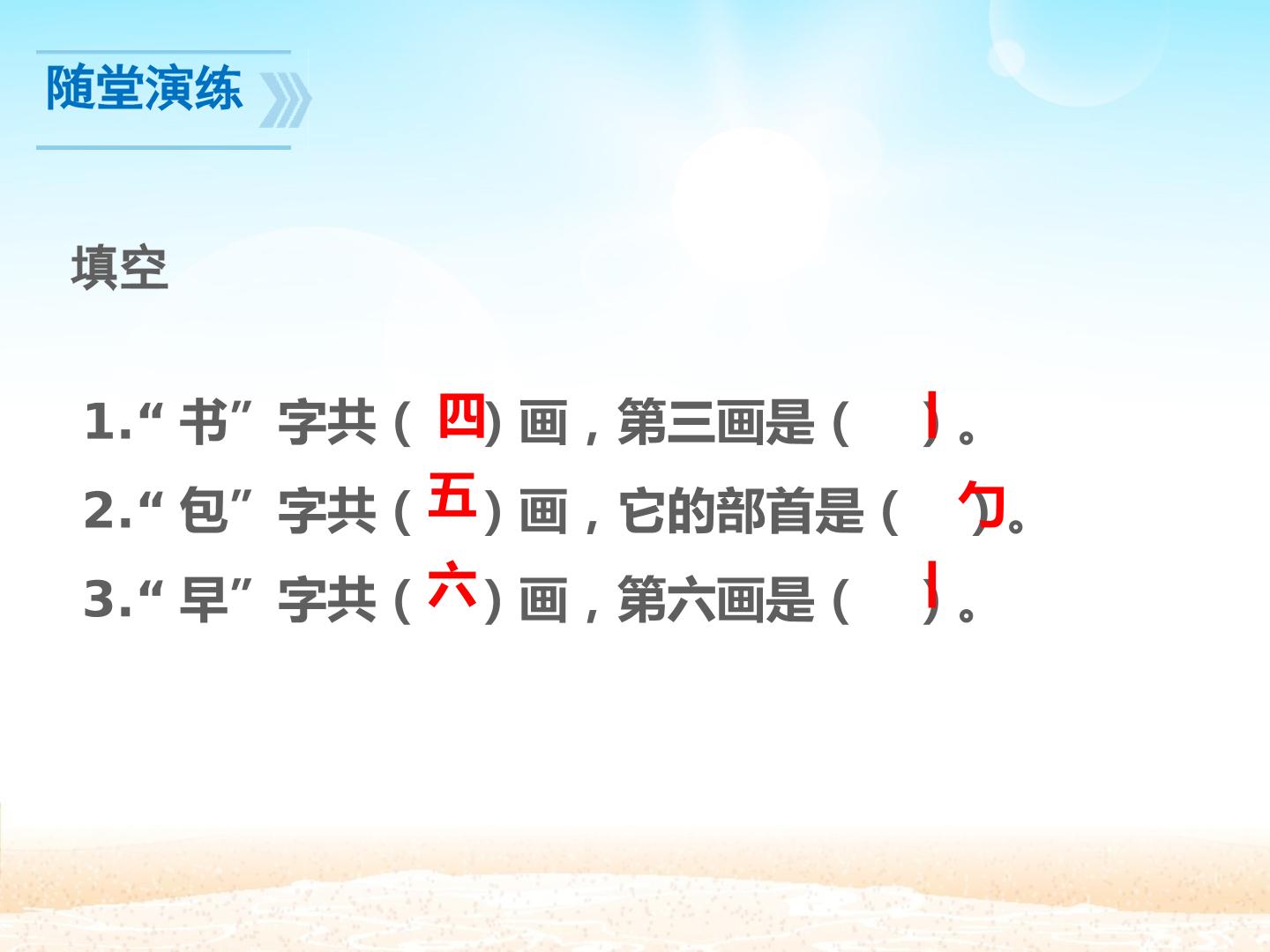 随堂演练

填空

1.“书”字共（四）画，第三画是（丨）。

2.“包”字共（五）画，它的部首是（勹）。

3.“早”字共（六）画，第六画是（丨）。